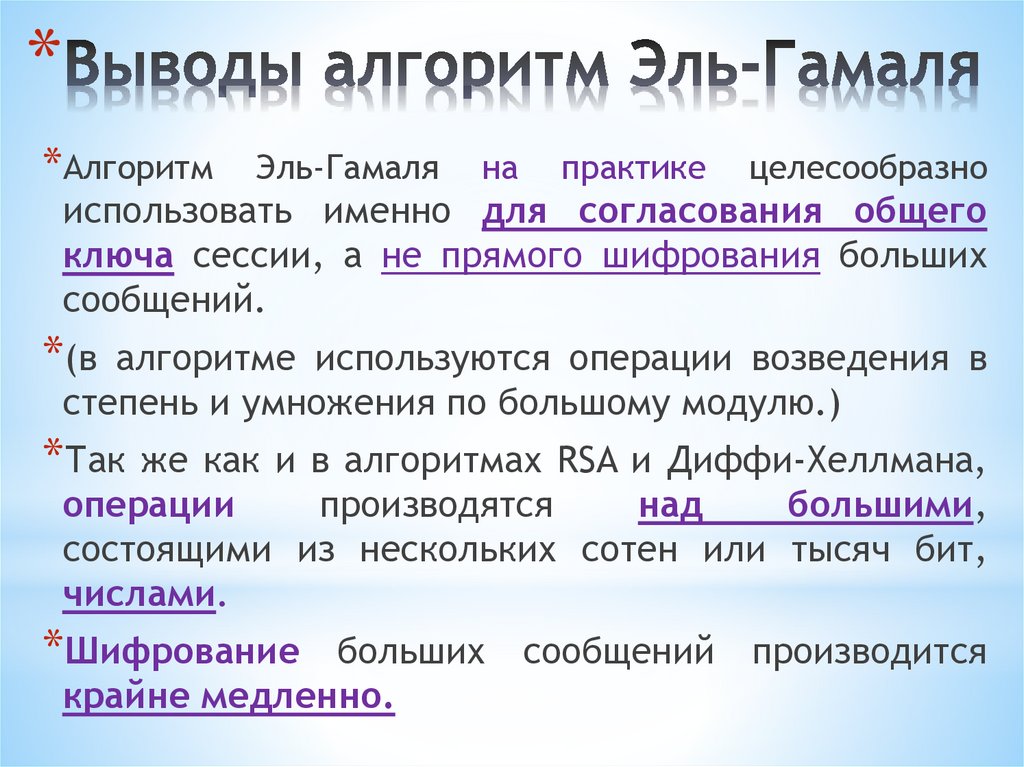 *Выводы алгоритм Эль-Гамаля

*Алгоритм Эль-Гамаля на практике целесообразно использовать именно для согласования общего ключа сессии, а не прямого шифрования больших сообщений.

*(в алгоритме используются операции возведения в степень и умножения по большому модулю.)

*Так же как и в алгоритмах RSA и Диффи-Хеллмана, операции производятся над большими, состоящими из нескольких сотен или тысяч бит, числами.

*Шифрование больших сообщений производится крайне медленно.